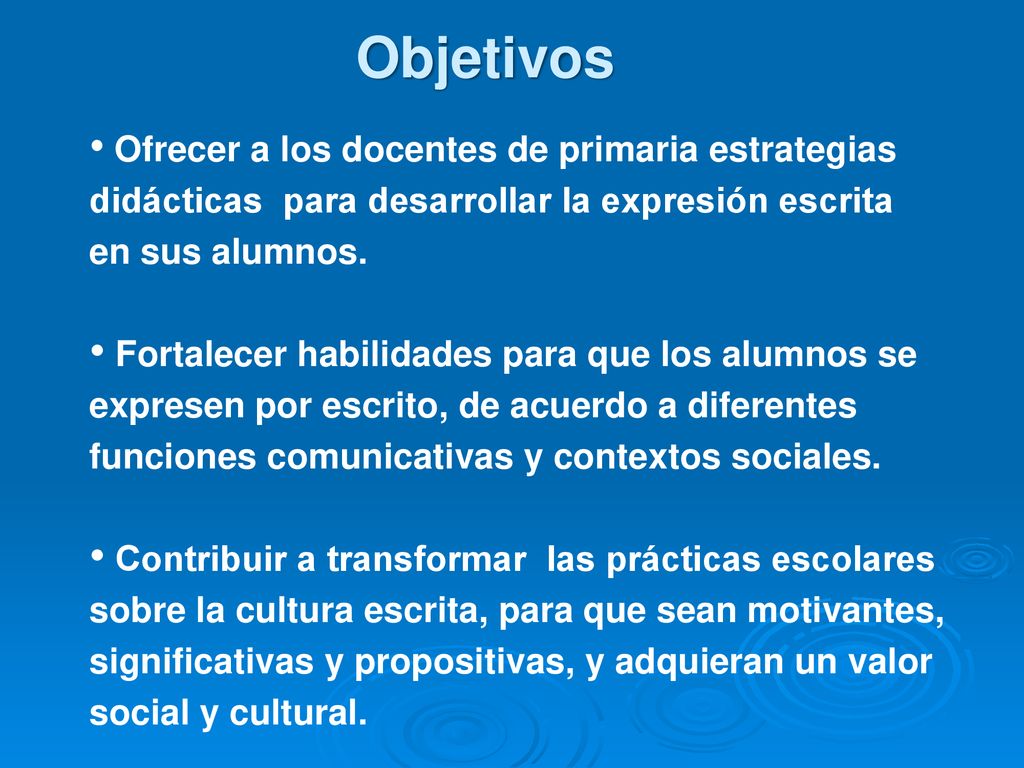 Objetivos

• Ofrecer a los docentes de primaria estrategias didácticas para desarrollar la expresión escrita en sus alumnos.

• Fortalecer habilidades para que los alumnos se expresen por escrito, de acuerdo a diferentes funciones comunicativas y contextos sociales.

• Contribuir a transformar las prácticas escolares sobre la cultura escrita, para que sean motivantes, significativas y propositivas, y adquieran un valor social y cultural.